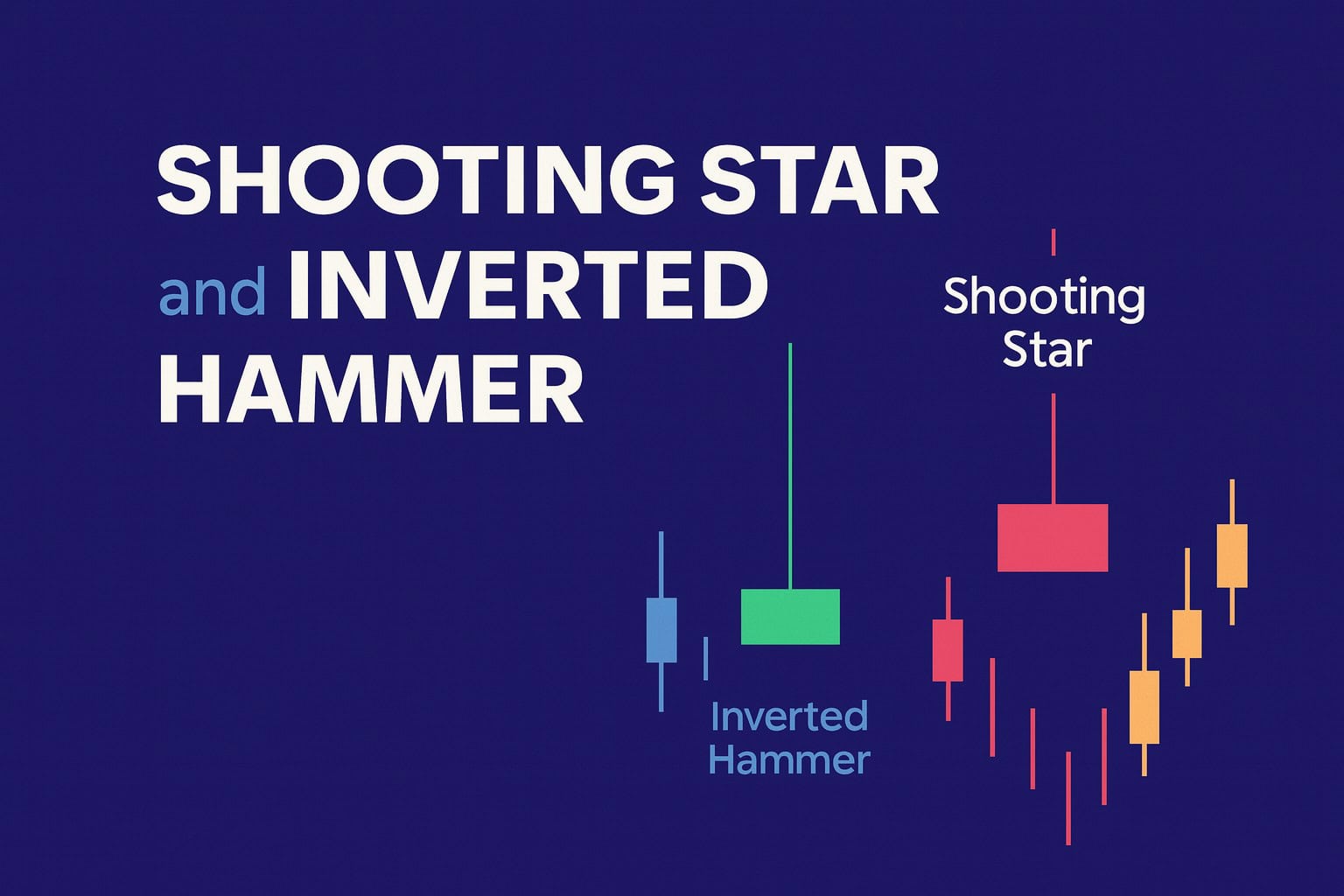 SHOOTING STAR and INVERTED HAMMER

Shooting Star

Inverted Hammer